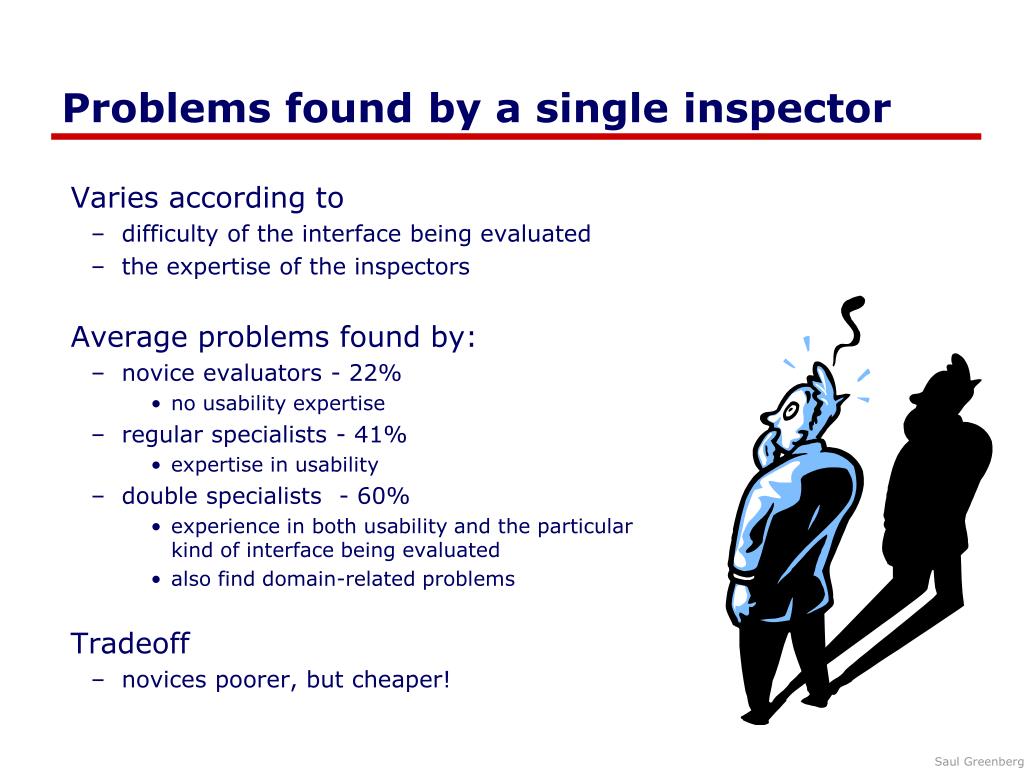 Problems found by a single inspector

Varies according to
– difficulty of the interface being evaluated
– the expertise of the inspectors

Average problems found by:
– novice evaluators - 22%
• no usability expertise
– regular specialists - 41%
• expertise in usability
– double specialists - 60%
• experience in both usability and the particular kind of interface being evaluated
• also find domain-related problems

Tradeoff
– novices poorer, but cheaper!

Saul Greenberg